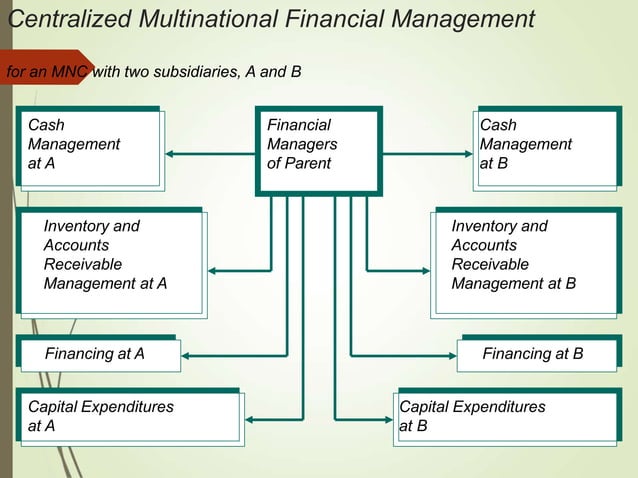 Centralized Multinational Financial Management

for an MNC with two subsidiaries, A and B

Cash Management at A

Financial Managers of Parent

Cash Management at B

Inventory and Accounts Receivable Management at A

Inventory and Accounts Receivable Management at B

Financing at A

Financing at B

Capital Expenditures at A

Capital Expenditures at B